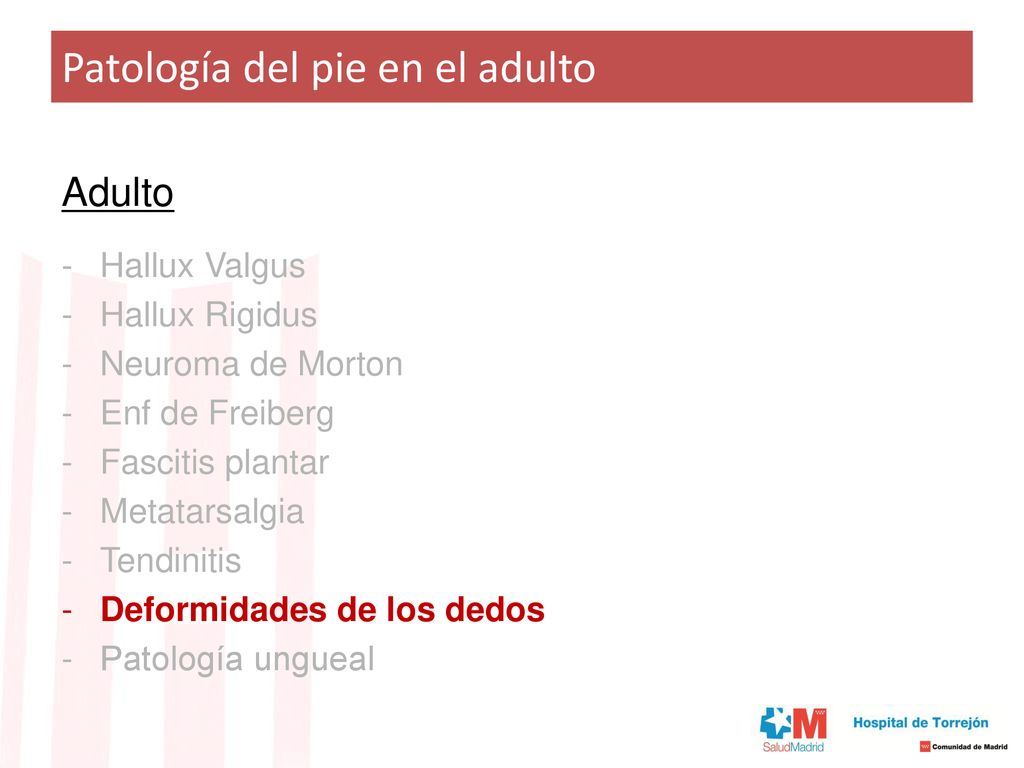 Patología del pie en el adulto

Adulto

- Hallux Valgus
- Hallux Rigidus
- Neuroma de Morton
- Enf de Freiberg
- Fascitis plantar
- Metatarsalgia
- Tendinitis
- Deformidades de los dedos
- Patología ungueal

SaludMadrid

Hospital de Torrejón

Comunidad de Madrid